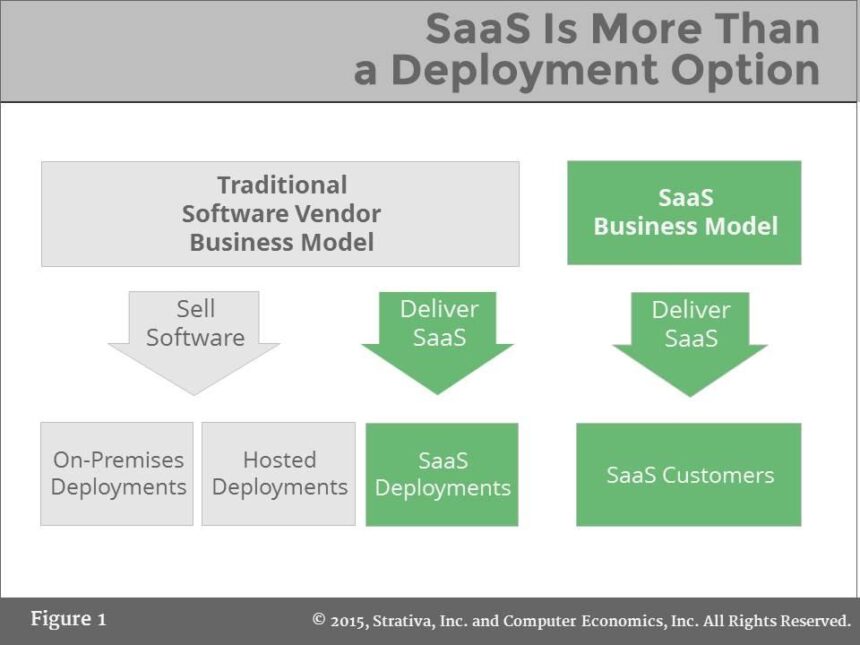 SaaS Is More Than a Deployment Option

Traditional Software Vendor Business Model

SaaS Business Model

Sell Software

Deliver SaaS

Deliver SaaS

On-Premises Deployments

Hosted Deployments

SaaS Deployments

SaaS Customers

Figure 1

© 2015, Strativa, Inc. and Computer Economics, Inc. All Rights Reserved.